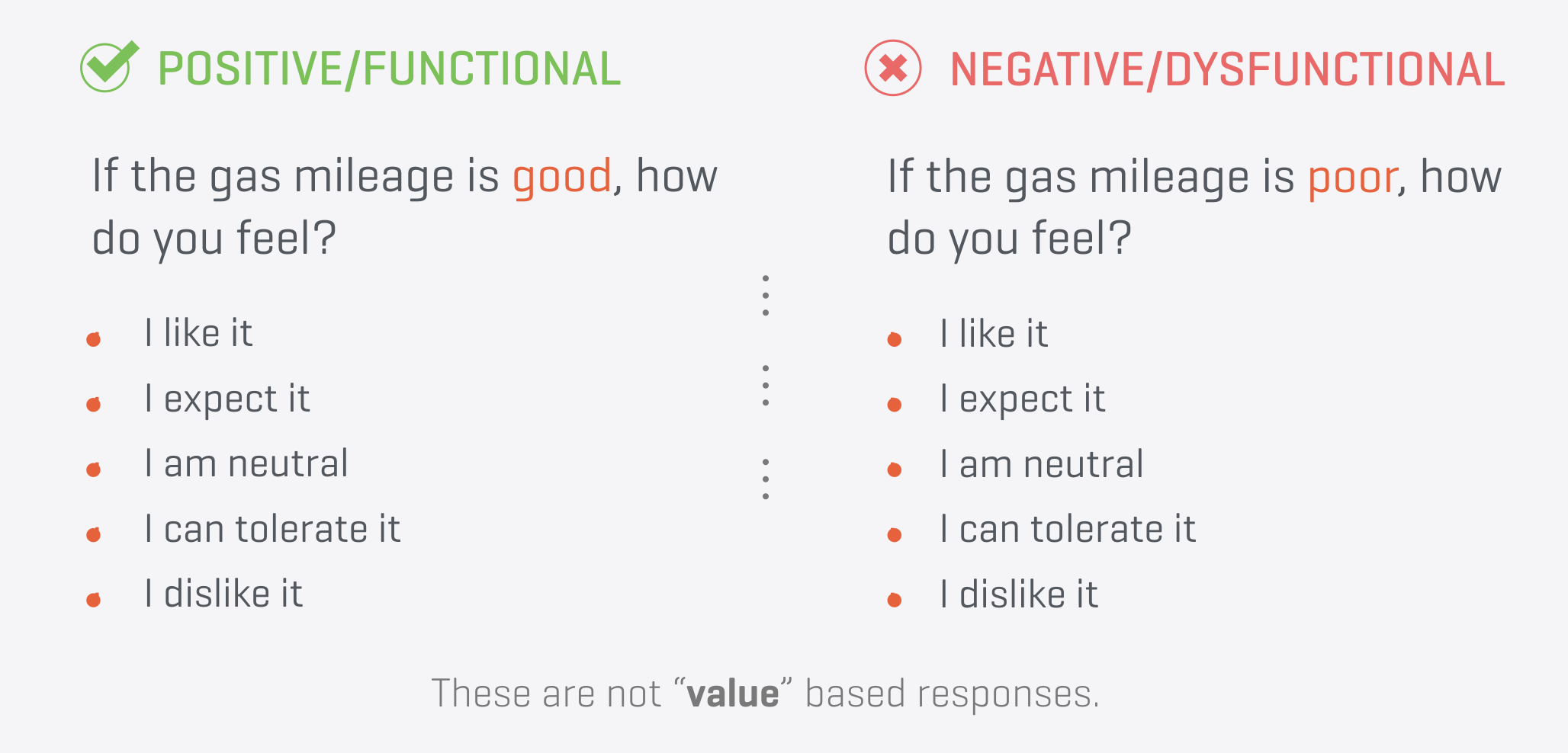 POSITIVE/FUNCTIONAL

If the gas mileage is good, how do you feel?

- I like it
- I expect it
- I am neutral
- I can tolerate it
- I dislike it

NEGATIVE/DYSFUNCTIONAL

If the gas mileage is poor, how do you feel?

- I like it
- I expect it
- I am neutral
- I can tolerate it
- I dislike it

These are not “value” based responses.